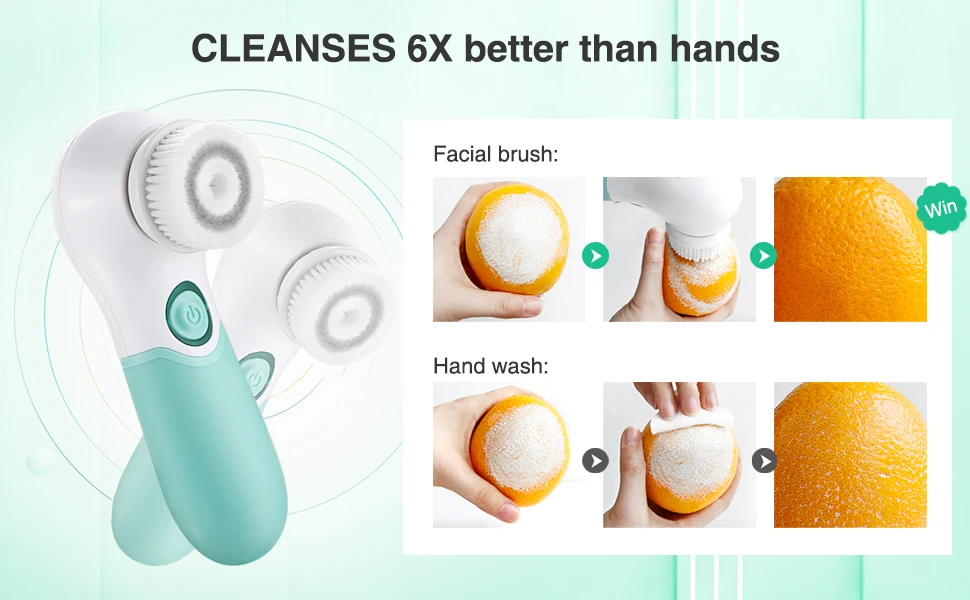 CLEANSES 6X better than hands

Facial brush:

Win

Hand wash: